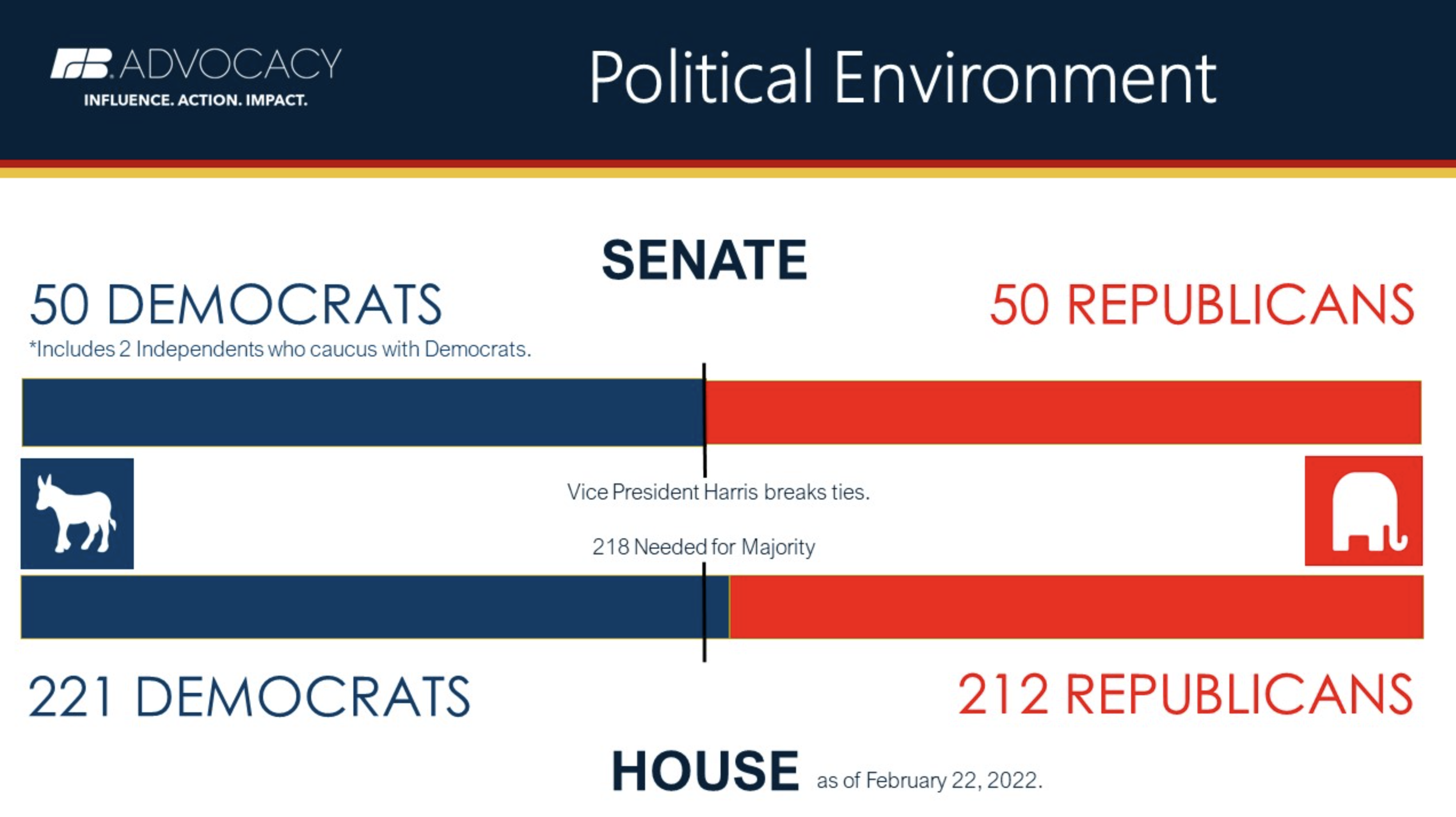 FB. ADVOCACY
INFLUENCE. ACTION. IMPACT.

Political Environment

SENATE

50 DEMOCRATS
*Includes 2 Independents who caucus with Democrats.

50 REPUBLICANS

Vice President Harris breaks ties.

218 Needed for Majority

221 DEMOCRATS

212 REPUBLICANS

HOUSE as of February 22, 2022.